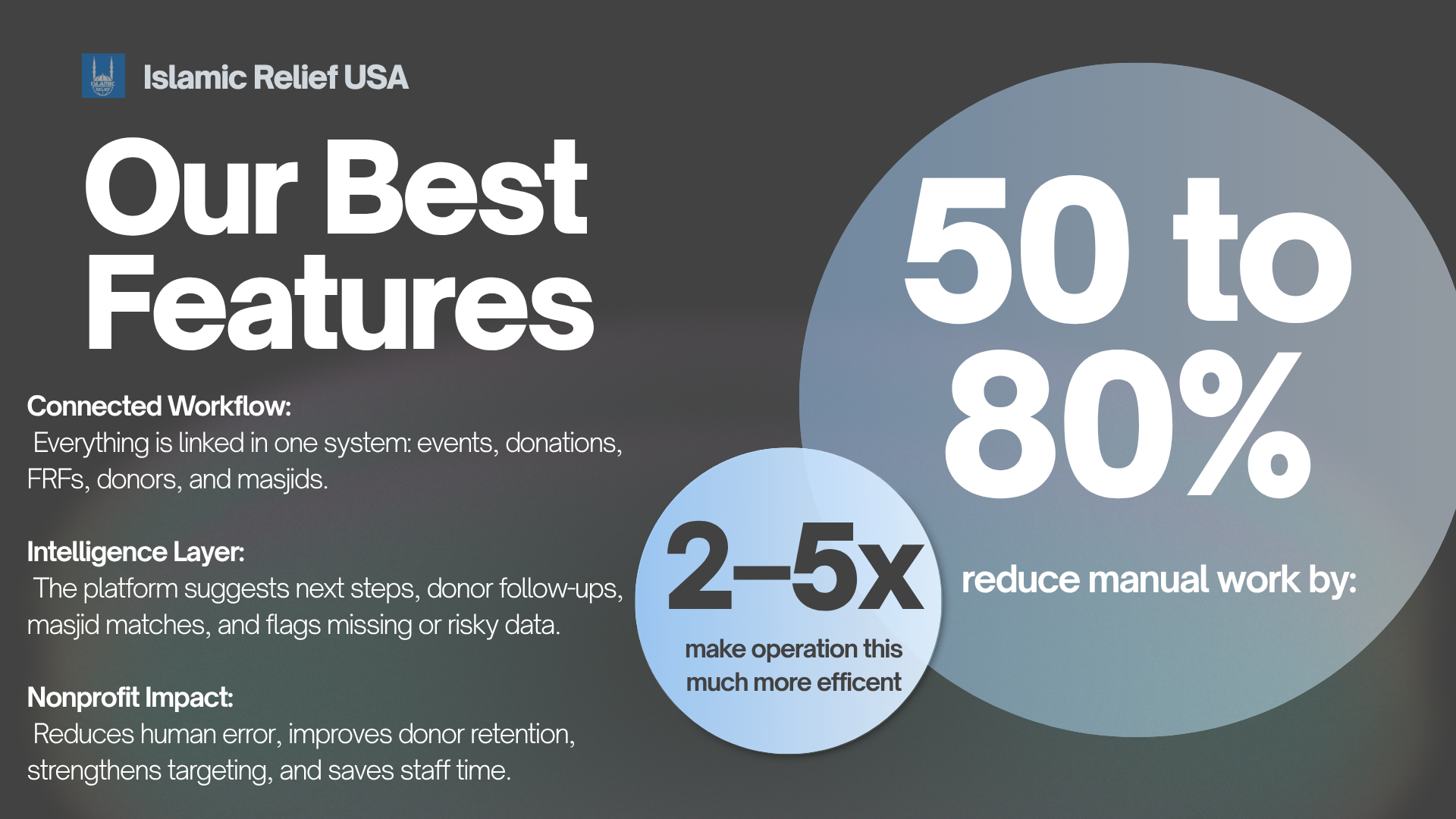 ISLAMIC RELIEF

Islamic Relief USA

Our Best Features

Connected Workflow:
Everything is linked in one system: events, donations, FRFs, donors, and masjids.

Intelligence Layer:
The platform suggests next steps, donor follow-ups, masjid matches, and flags missing or risky data.

Nonprofit Impact:
Reduces human error, improves donor retention, strengthens targeting, and saves staff time.

50 to 80%

reduce manual work by:

2–5x

make operation this much more efficent